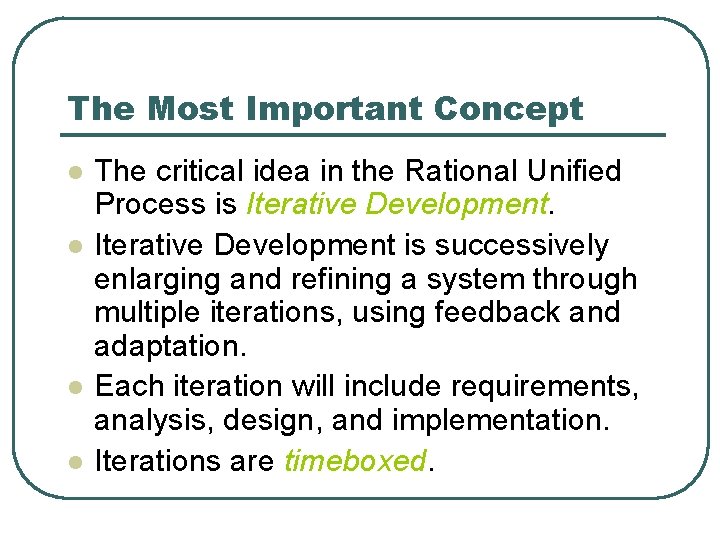 The Most Important Concept

- The critical idea in the Rational Unified Process is Iterative Development.
- Iterative Development is successively enlarging and refining a system through multiple iterations, using feedback and adaptation.
- Each iteration will include requirements, analysis, design, and implementation.
- Iterations are timeboxed.